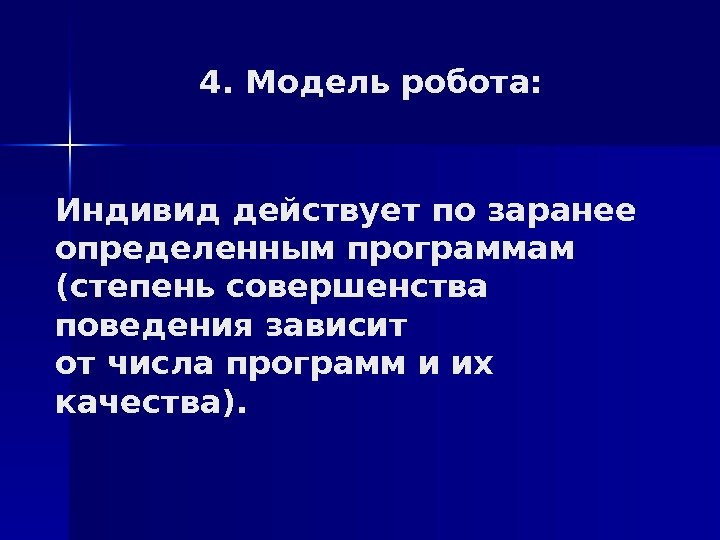 4. Модель робота:

Индивид действует по заранее определенным программам (степень совершенства поведения зависит от числа программ и их качества).